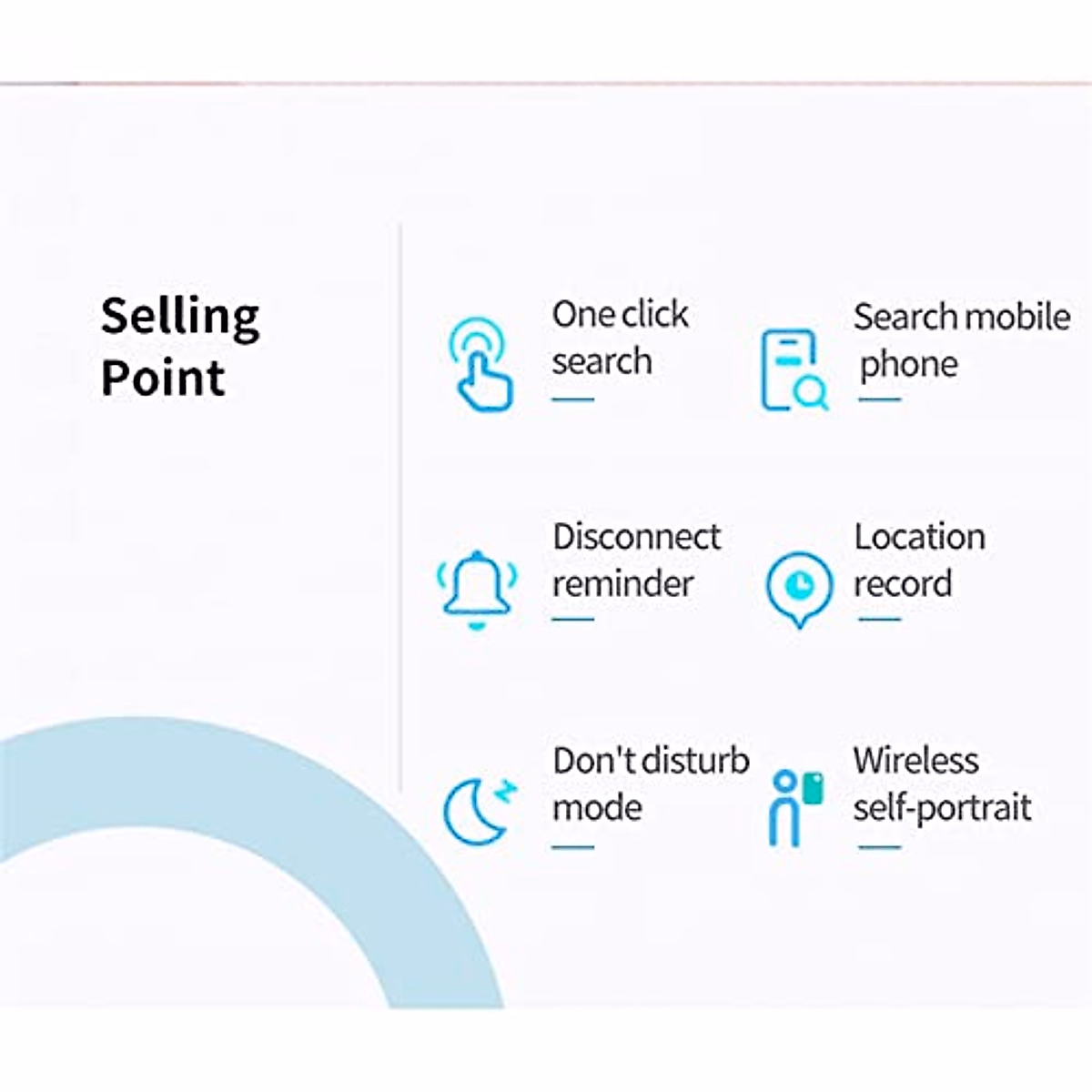 Selling Point

One click search

Search mobile phone

Disconnect reminder

Location record

Don't disturb mode

Wireless self-portrait